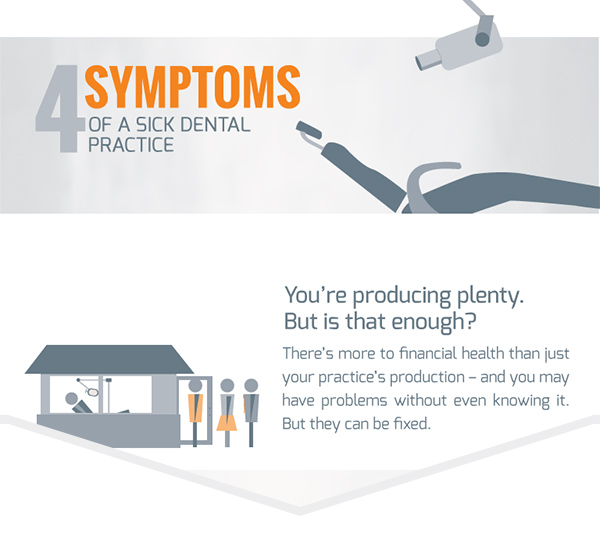 4 SYMPTOMS OF A SICK DENTAL PRACTICE

You're producing plenty. But is that enough?

There's more to financial health than just your practice's production – and you may have problems without even knowing it. But they can be fixed.